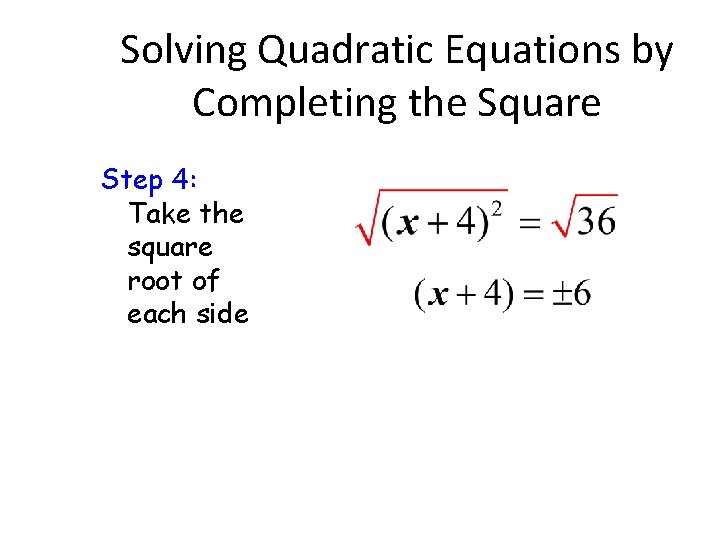 Solving Quadratic Equations by Completing the Square

Step 4:
Take the square root of each side

$\sqrt{(x+4)^2} = \sqrt{36}$

$(x+4) = \pm 6$